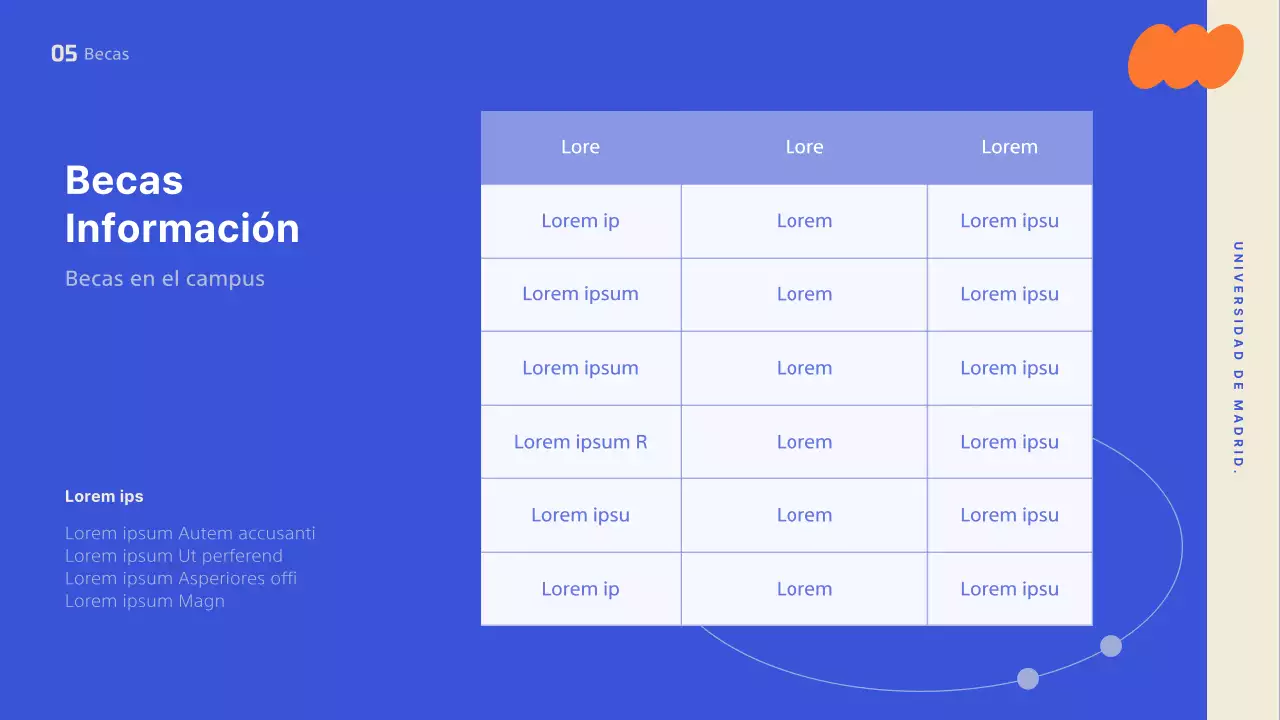 05 Becas

Becas Información

Becas en el campus

Lorem ips

Lorem ipsum Autem accusanti
Lorem ipsum Ut perferend
Lorem ipsum Asperiores offi
Lorem ipsum Magn

| Lore | Lore | Lorem |
|---|---|---|
| Lorem ip | Lorem | Lorem ipsu |
| Lorem ipsum | Lorem | Lorem ipsu |
| Lorem ipsum | Lorem | Lorem ipsu |
| Lorem ipsum R | Lorem | Lorem ipsu |
| Lorem ipsu | Lorem | Lorem ipsu |
| Lorem ip | Lorem | Lorem ipsu |

UNIVERSIDAD DE MADRID.